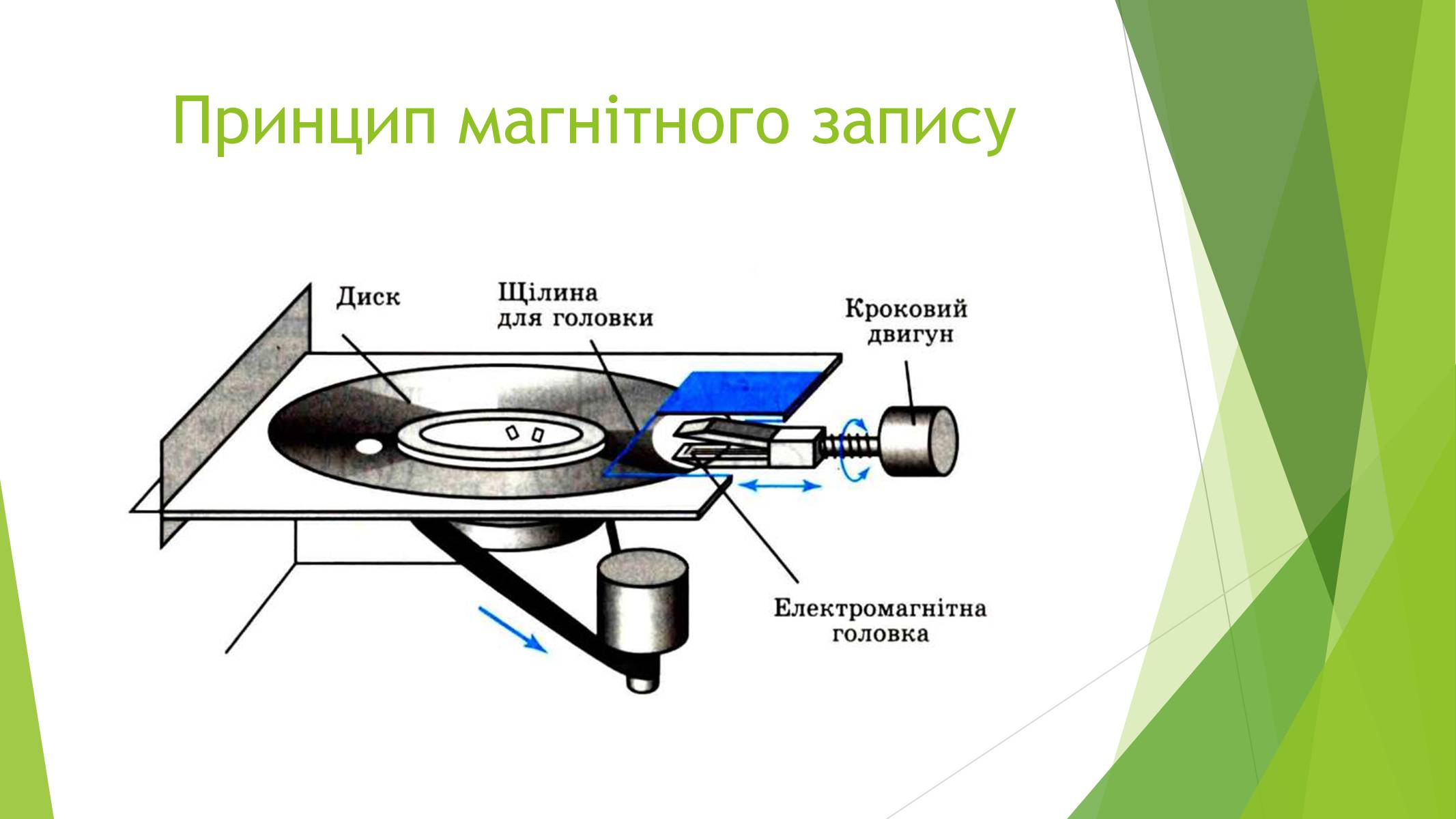 Принцип магнітного запису

Диск

Щілина для головки

Кроковий двигун

Електромагнітна головка